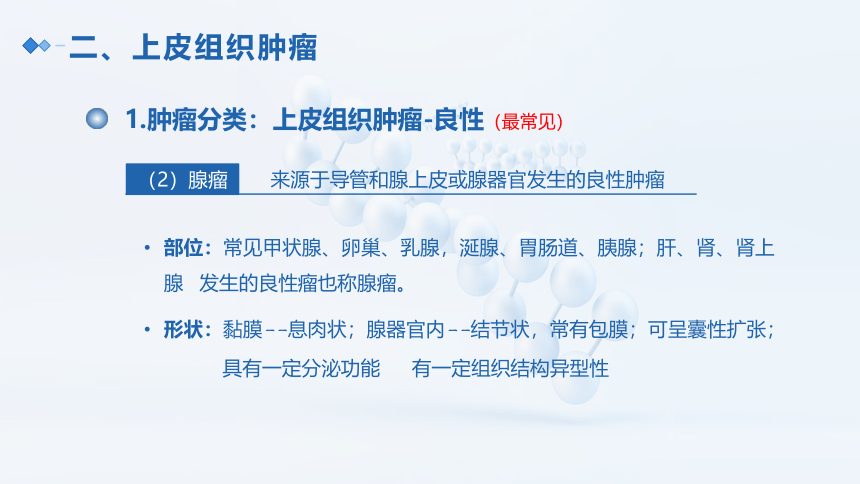 二、上皮组织肿瘤

1.肿瘤分类：上皮组织肿瘤-良性（最常见）

（2）腺瘤　来源于导管和腺上皮或腺器官发生的良性肿瘤

• 部位：常见甲状腺、卵巢、乳腺，涎腺、胃肠道、胰腺；肝、肾、肾上腺　发生的良性瘤也称腺瘤。

• 形状：黏膜--息肉状；腺器官内--结节状，常有包膜；可呈囊性扩张；具有一定分泌功能　有一定组织结构异型性